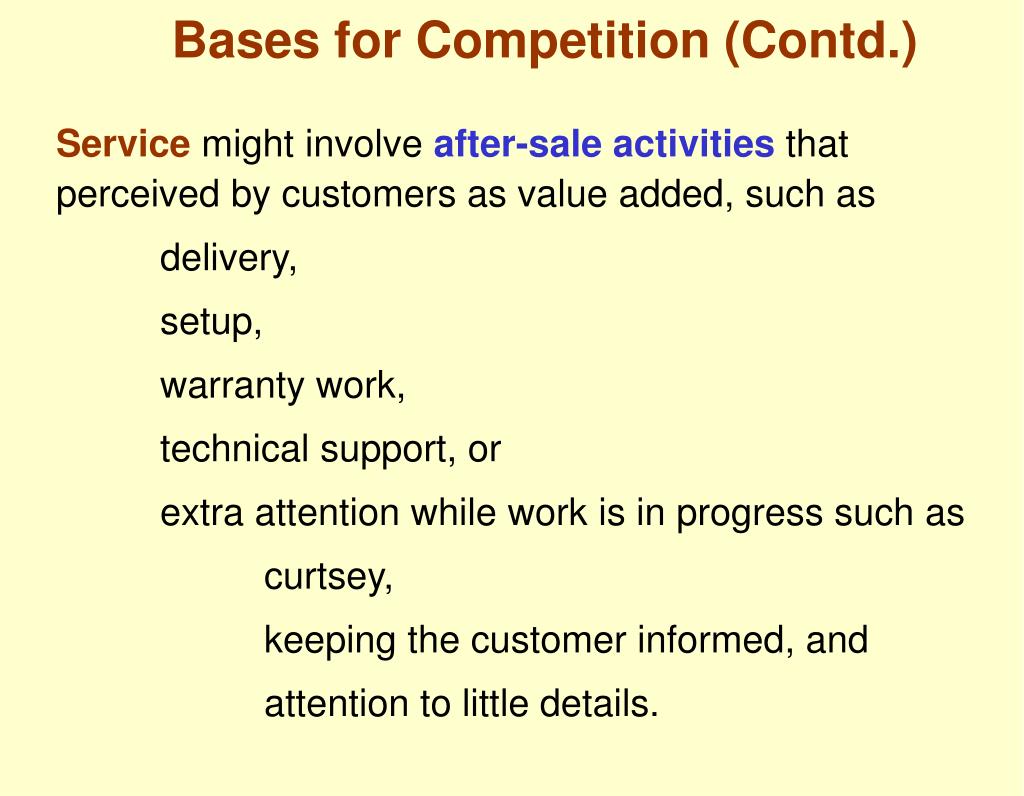 Bases for Competition (Contd.)

Service might involve after-sale activities that perceived by customers as value added, such as

delivery,

setup,

warranty work,

technical support, or

extra attention while work is in progress such as

curtsey,

keeping the customer informed, and

attention to little details.